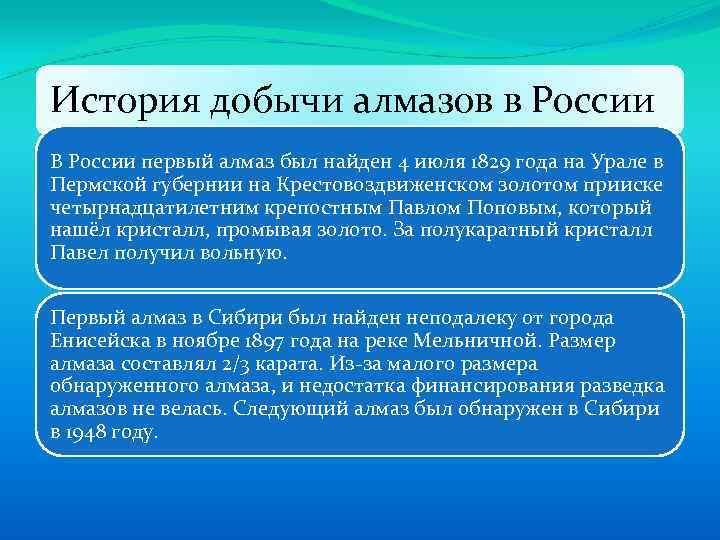 История добычи алмазов в России

В России первый алмаз был найден 4 июля 1829 года на Урале в Пермской губернии на Крестовоздвиженском золотом прииске четырнадцатилетним крепостным Павлом Поповым, который нашёл кристалл, промывая золото. За полукаратный кристалл Павел получил вольную.

Первый алмаз в Сибири был найден неподалеку от города Енисейска в ноябре 1897 года на реке Мельничной. Размер алмаза составлял 2/3 карата. Из-за малого размера обнаруженного алмаза, и недостатка финансирования разведка алмазов не велась. Следующий алмаз был обнаружен в Сибири в 1948 году.